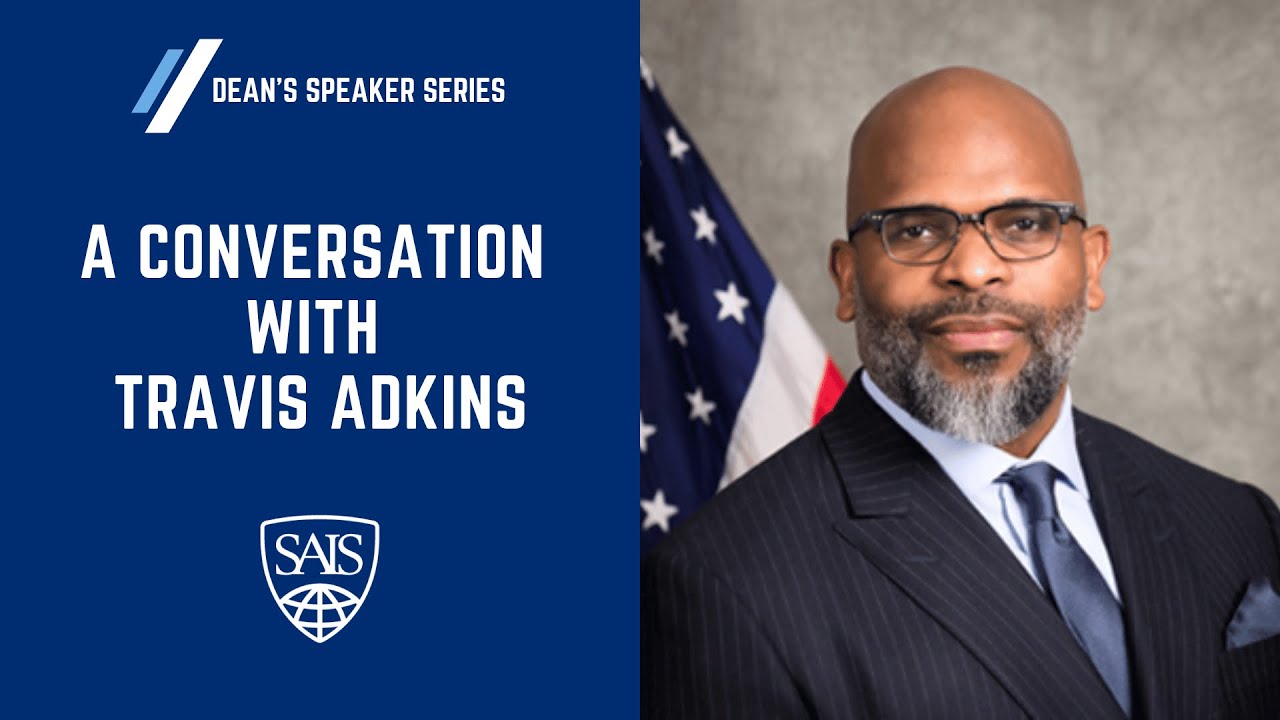 DEAN'S SPEAKER SERIES

A CONVERSATION WITH TRAVIS ADKINS

SAIS